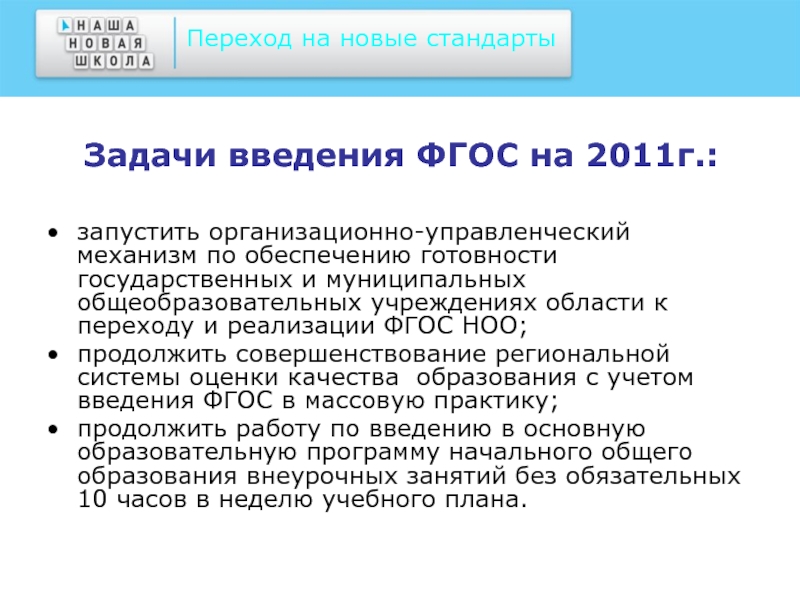 НАША
НОВАЯ
ШКОЛА

Переход на новые стандарты

Задачи введения ФГОС на 2011г.:

• запустить организационно-управленческий механизм по обеспечению готовности государственных и муниципальных общеобразовательных учреждениях области к переходу и реализации ФГОС НОО;
• продолжить совершенствование региональной системы оценки качества образования с учетом введения ФГОС в массовую практику;
• продолжить работу по введению в основную образовательную программу начального общего образования внеурочных занятий без обязательных 10 часов в неделю учебного плана.